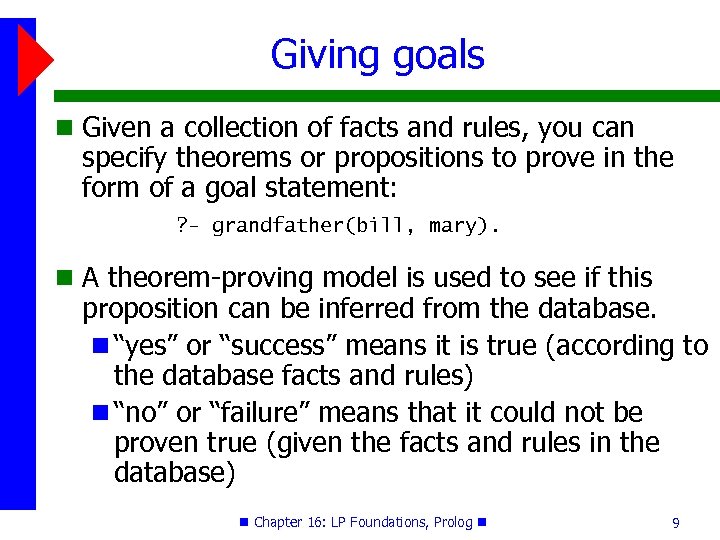 Giving goals

Given a collection of facts and rules, you can specify theorems or propositions to prove in the form of a goal statement:

?- grandfather(bill, mary).

A theorem-proving model is used to see if this proposition can be inferred from the database.

“yes” or “success” means it is true (according to the database facts and rules)

“no” or “failure” means that it could not be proven true (given the facts and rules in the database)

Chapter 16: LP Foundations, Prolog

9